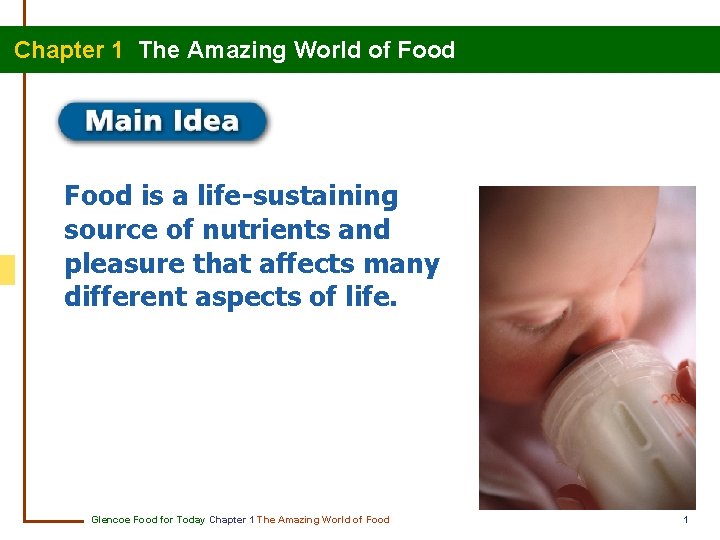 Chapter 1 The Amazing World of Food

Main Idea

Food is a life-sustaining source of nutrients and pleasure that affects many different aspects of life.

Glencoe Food for Today Chapter 1 The Amazing World of Food

1